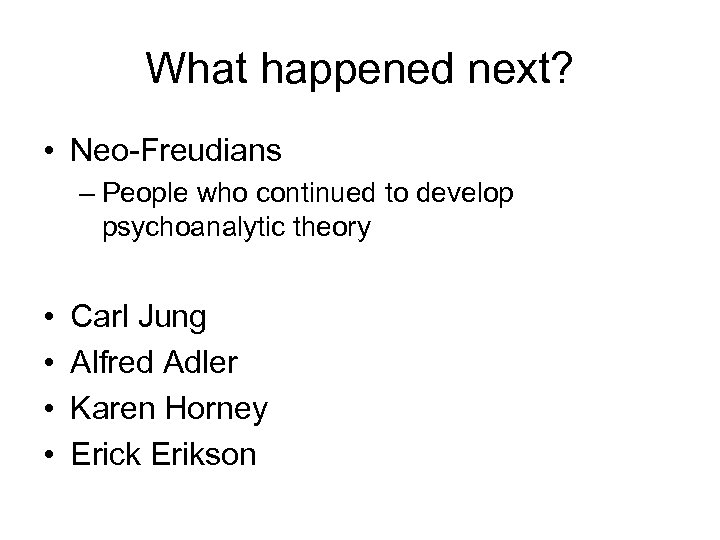 What happened next?

• Neo-Freudians
– People who continued to develop psychoanalytic theory

• Carl Jung
• Alfred Adler
• Karen Horney
• Erick Erikson